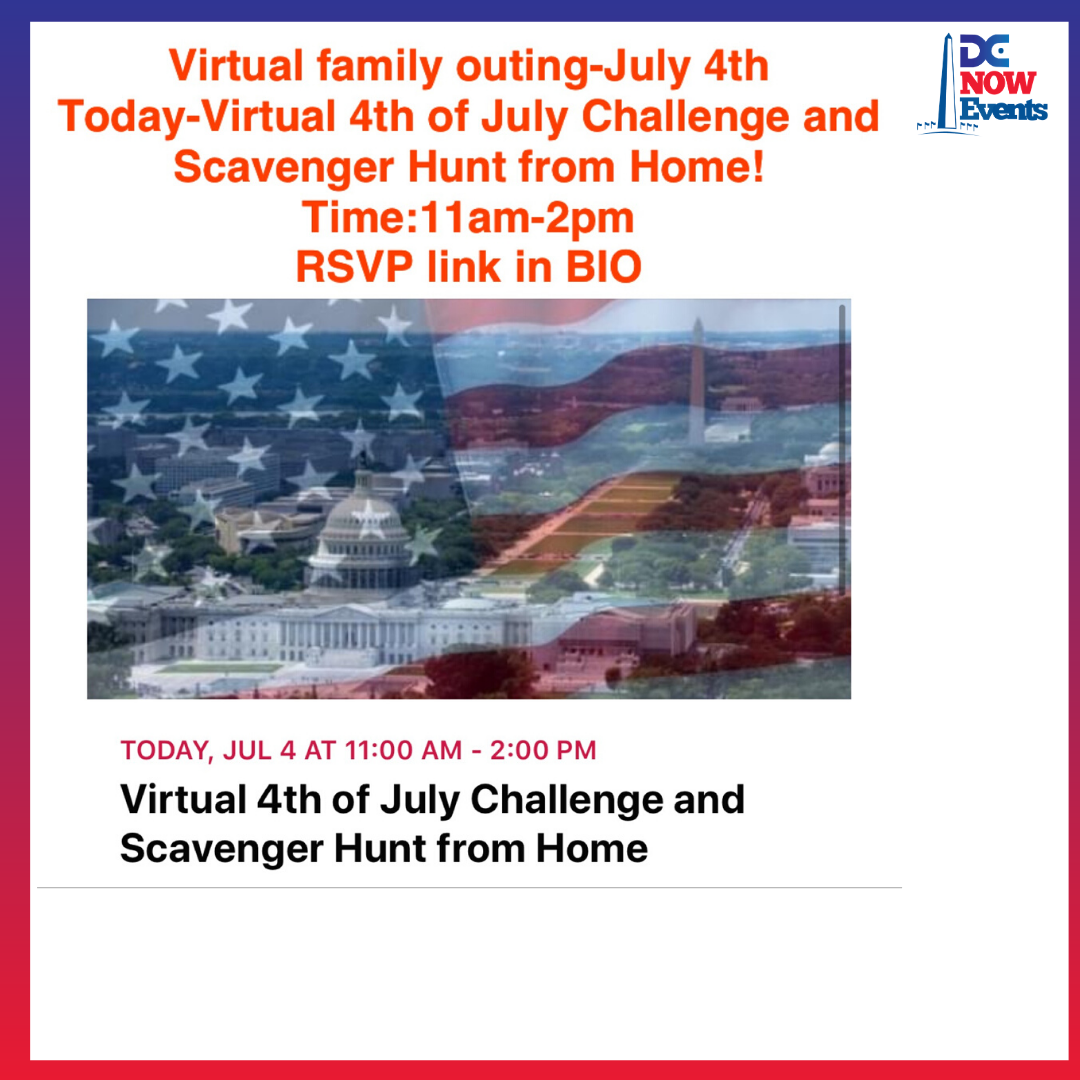 Virtual family outing-July 4th
Today-Virtual 4th of July Challenge and Scavenger Hunt from Home!
Time:11am-2pm
RSVP link in BIO

DC NOW Events

TODAY, JUL 4 AT 11:00 AM - 2:00 PM

Virtual 4th of July Challenge and Scavenger Hunt from Home